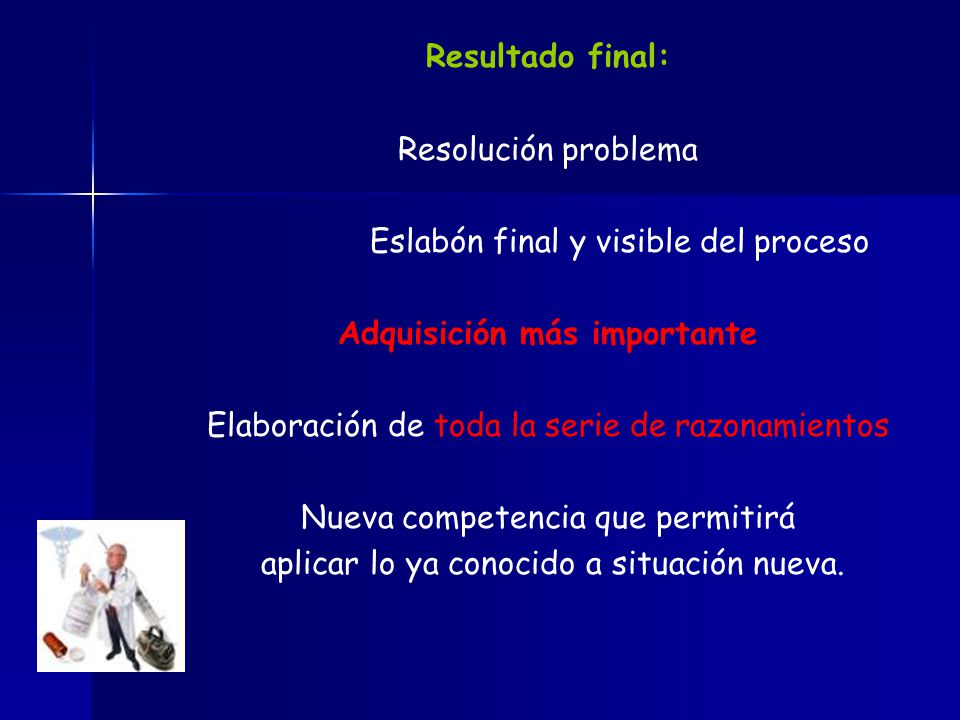 Resultado final:

Resolución problema

Eslabón final y visible del proceso

Adquisición más importante

Elaboración de toda la serie de razonamientos

Nueva competencia que permitirá aplicar lo ya conocido a situación nueva.